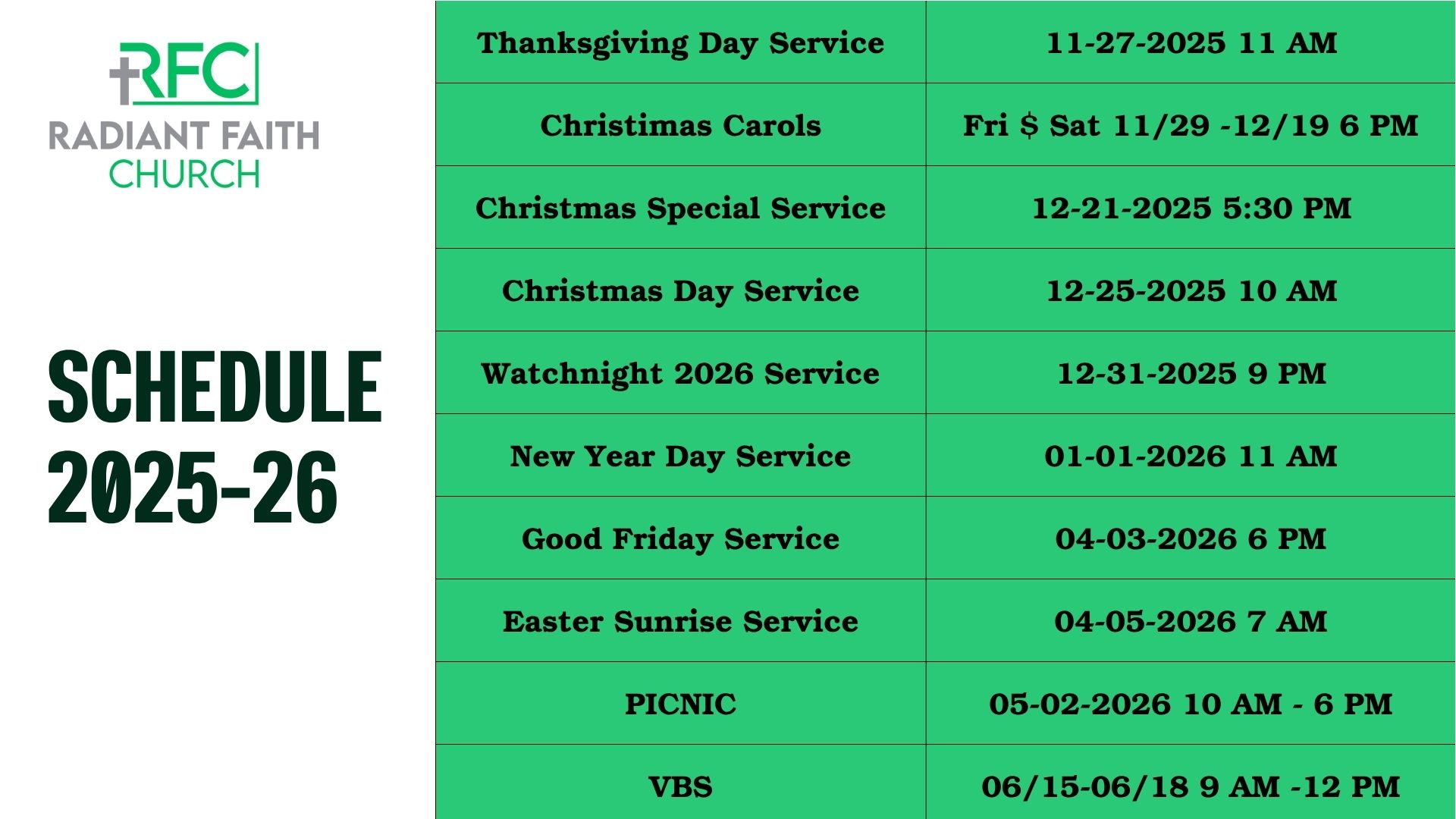 RFC
RADIANT FAITH
CHURCH

SCHEDULE
2025-26

| Thanksgiving Day Service | 11-27-2025 11 AM |
|---|---|
| Christimas Carols | Fri $ Sat 11/29 -12/19 6 PM |
| Christmas Special Service | 12-21-2025 5:30 PM |
| Christmas Day Service | 12-25-2025 10 AM |
| Watchnight 2026 Service | 12-31-2025 9 PM |
| New Year Day Service | 01-01-2026 11 AM |
| Good Friday Service | 04-03-2026 6 PM |
| Easter Sunrise Service | 04-05-2026 7 AM |
| PICNIC | 05-02-2026 10 AM - 6 PM |
| VBS | 06/15-06/18 9 AM -12 PM |